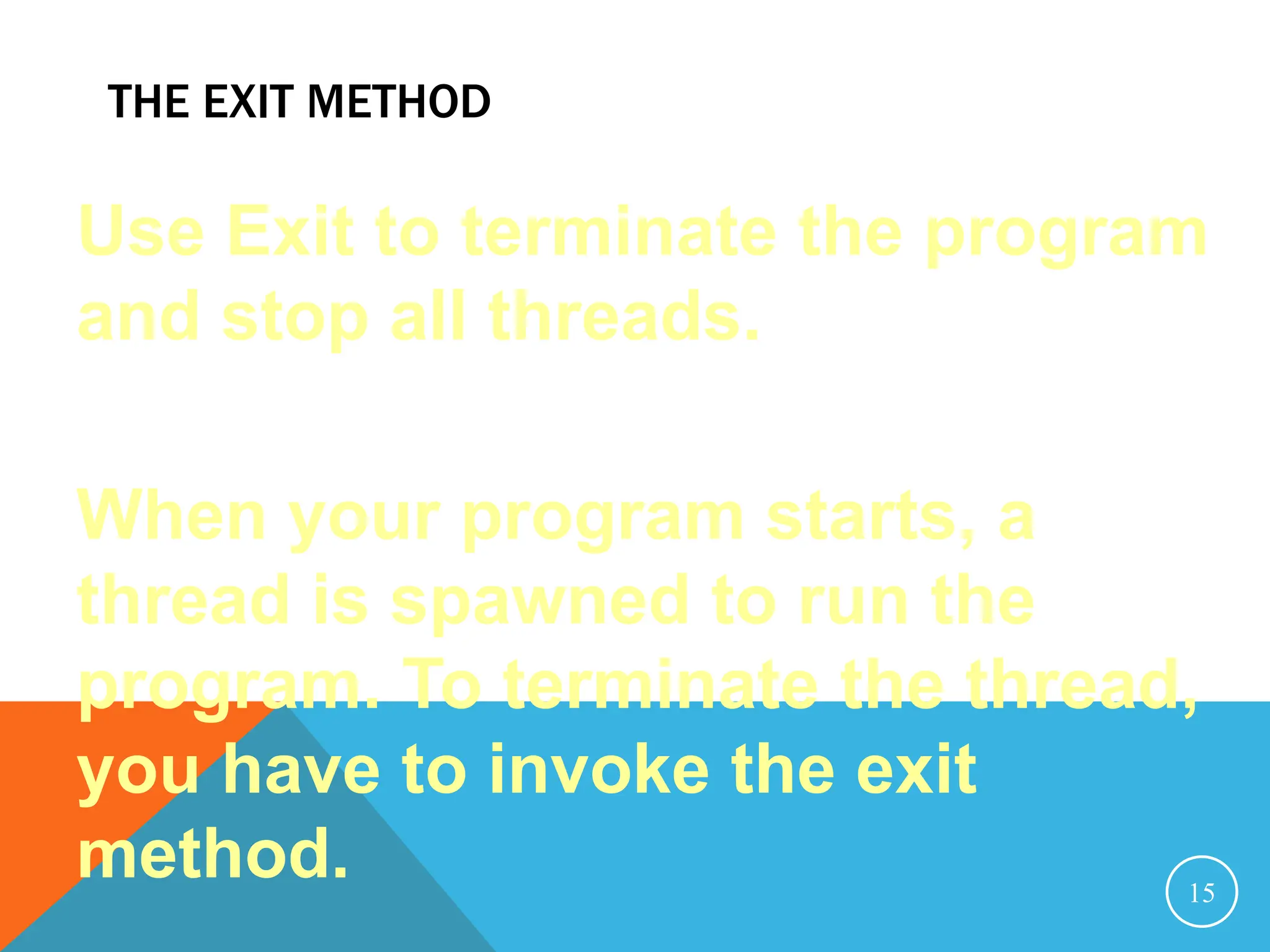 THE EXIT METHOD

Use Exit to terminate the program and stop all threads.

When your program starts, a thread is spawned to run the program. To terminate the thread, you have to invoke the exit method.

15